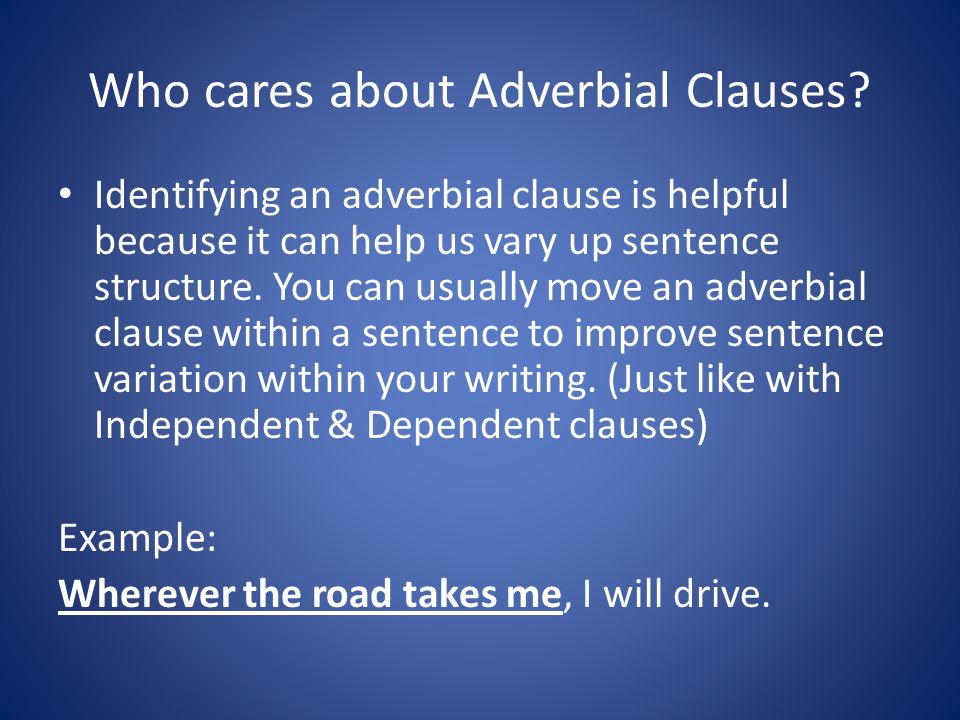 Who cares about Adverbial Clauses?

• Identifying an adverbial clause is helpful because it can help us vary up sentence structure. You can usually move an adverbial clause within a sentence to improve sentence variation within your writing. (Just like with Independent & Dependent clauses)

Example:

Wherever the road takes me, I will drive.